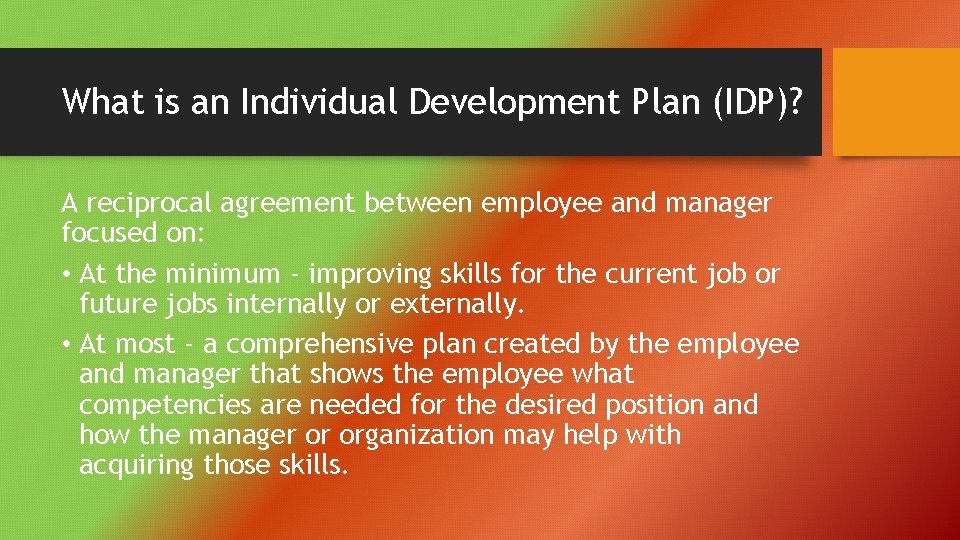 What is an Individual Development Plan (IDP)?

A reciprocal agreement between employee and manager focused on:

• At the minimum - improving skills for the current job or future jobs internally or externally.

• At most - a comprehensive plan created by the employee and manager that shows the employee what competencies are needed for the desired position and how the manager or organization may help with acquiring those skills.